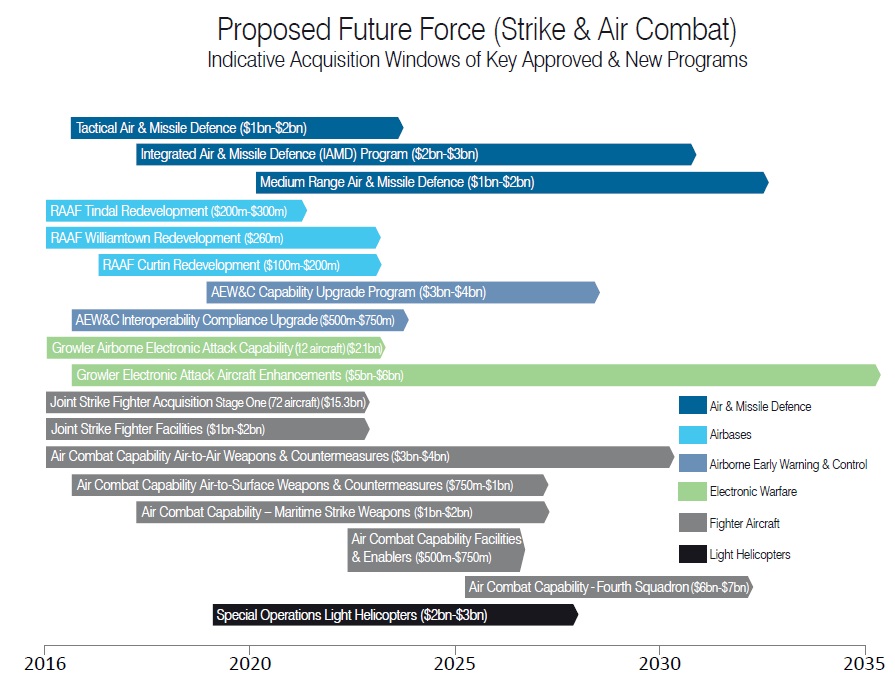 Proposed Future Force (Strike & Air Combat)
Indicative Acquisition Windows of Key Approved & New Programs

Tactical Air & Missile Defence ($1bn-$2bn)
Integrated Air & Missile Defence (IAMD) Program ($2bn-$3bn)
Medium Range Air & Missile Defence ($1bn-$2bn)
RAAF Tindal Redevelopment ($200m-$300m)
RAAF Williamtown Redevelopment ($260m)
RAAF Curtin Redevelopment ($100m-$200m)
AEW&C Capability Upgrade Program ($3bn-$4bn)
AEW&C Interoperability Compliance Upgrade ($500m-$750m)
Growler Airborne Electronic Attack Capability (12 aircraft) ($2.1bn)
Growler Electronic Attack Aircraft Enhancements ($5bn-$6bn)
Joint Strike Fighter Acquisition Stage One (72 aircraft) ($15.3bn)
Joint Strike Fighter Facilities ($1bn-$2bn)
Air Combat Capability Air-to-Air Weapons & Countermeasures ($3bn-$4bn)
Air Combat Capability Air-to-Surface Weapons & Countermeasures ($750m-$1bn)
Air Combat Capability – Maritime Strike Weapons ($1bn-$2bn)
Air Combat Capability Facilities & Enablers ($500m-$750m)
Air Combat Capability - Fourth Squadron ($6bn-$7bn)
Special Operations Light Helicopters ($2bn-$3bn)

Air & Missile Defence
Airbases
Airborne Early Warning & Control
Electronic Warfare
Fighter Aircraft
Light Helicopters

2016 2020 2025 2030 2035